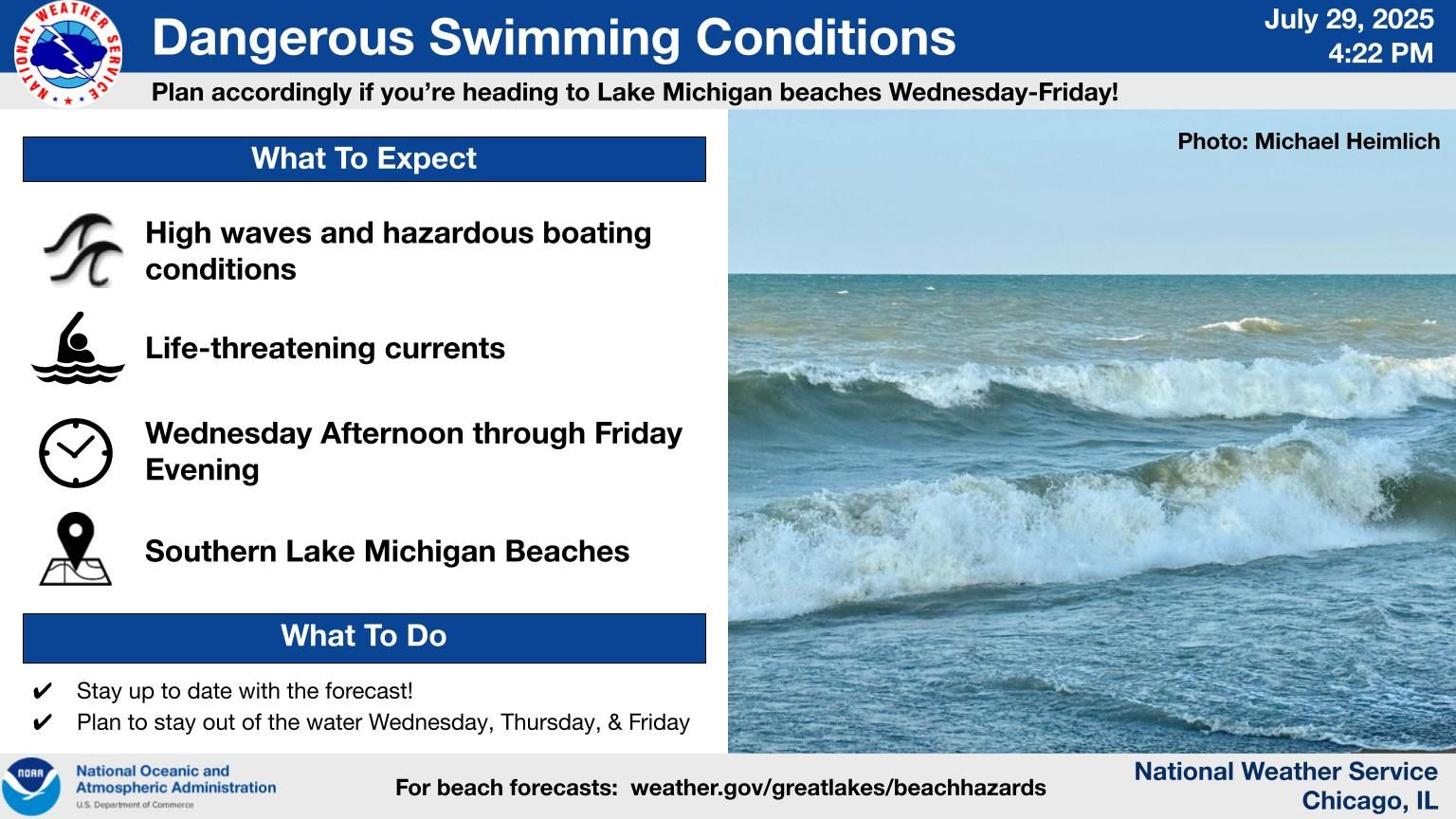 NATIONAL WEATHER SERVICE

Dangerous Swimming Conditions

July 29, 2025
4:22 PM

Plan accordingly if you're heading to Lake Michigan beaches Wednesday-Friday!

What To Expect

High waves and hazardous boating conditions

Life-threatening currents

Wednesday Afternoon through Friday Evening

Southern Lake Michigan Beaches

What To Do

✔ Stay up to date with the forecast!
✔ Plan to stay out of the water Wednesday, Thursday, & Friday

Photo: Michael Heimlich

NOAA
National Oceanic and Atmospheric Administration
U.S. Department of Commerce

For beach forecasts: weather.gov/greatlakes/beachhazards

National Weather Service
Chicago, IL